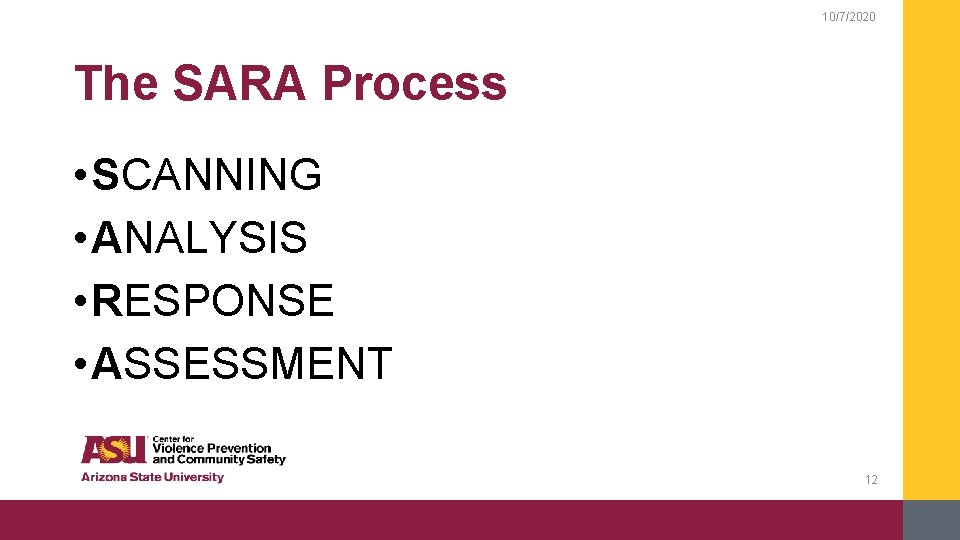 10/7/2020

The SARA Process

• SCANNING
• ANALYSIS
• RESPONSE
• ASSESSMENT

ASU Center for Violence Prevention and Community Safety
Arizona State University

12